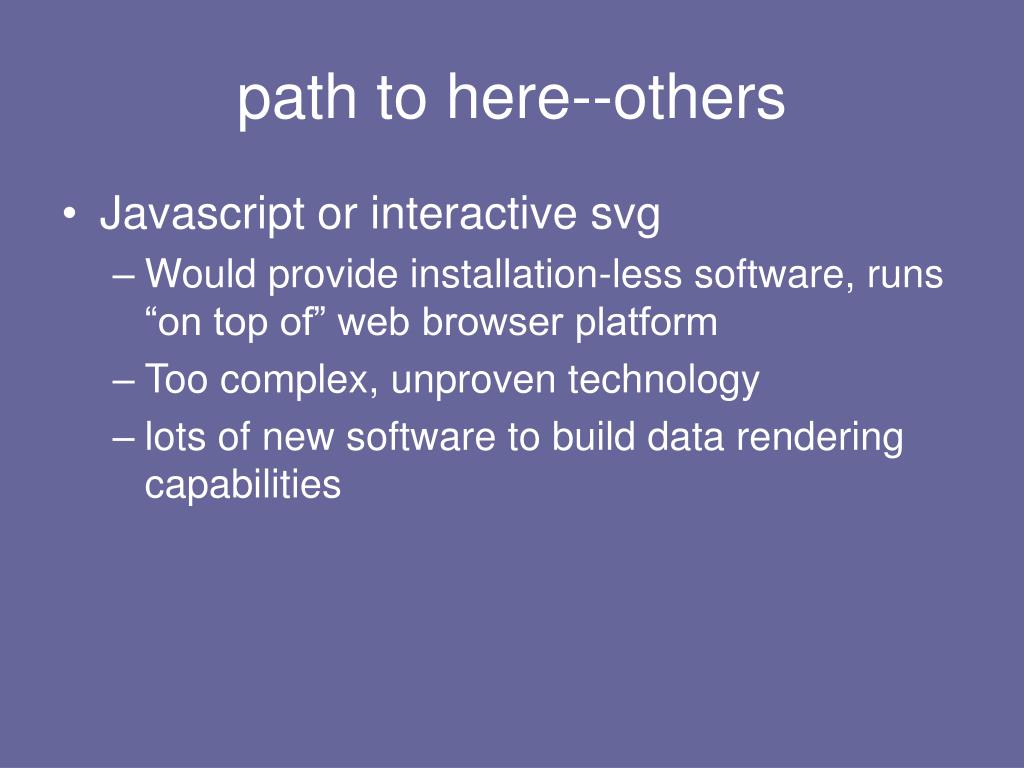 path to here--others

• Javascript or interactive svg
– Would provide installation-less software, runs “on top of” web browser platform
– Too complex, unproven technology
– lots of new software to build data rendering capabilities